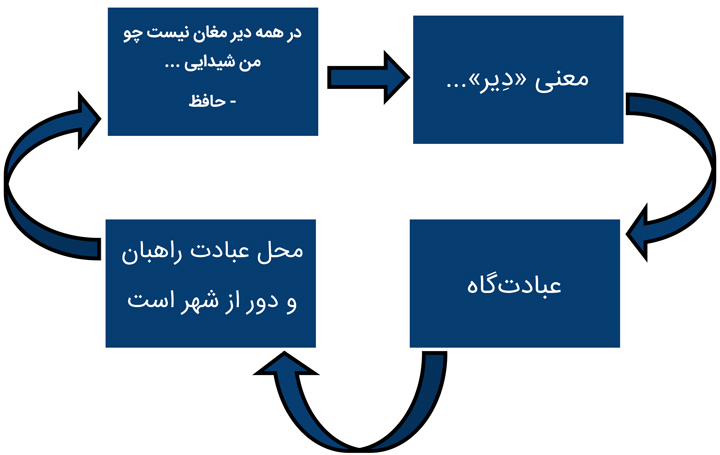 در همه دیر مغان نیست چو من شیدایی ...

- حافظ

معنی «دِیر»...

عبادت‌گاه

محل عبادت راهبان و دور از شهر است